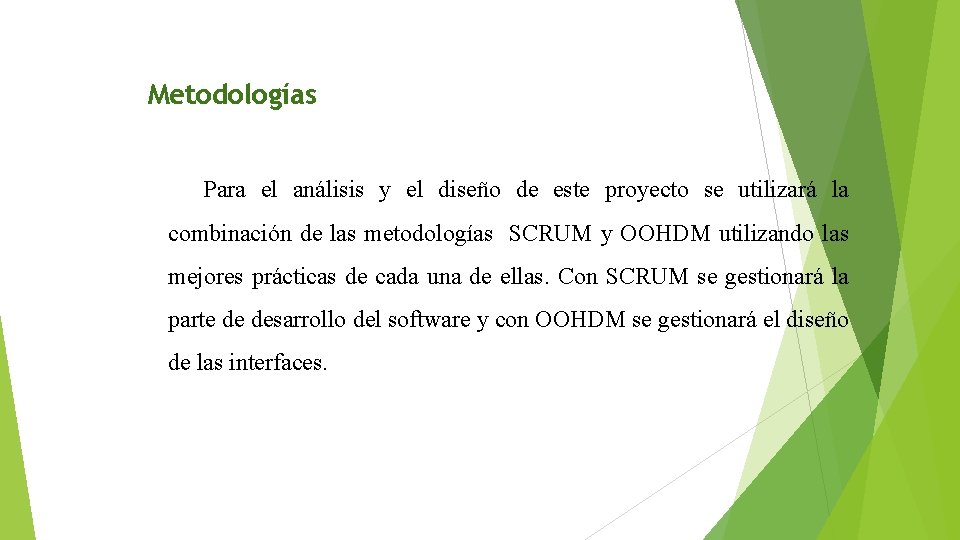 Metodologías

Para el análisis y el diseño de este proyecto se utilizará la combinación de las metodologías SCRUM y OOHDM utilizando las mejores prácticas de cada una de ellas. Con SCRUM se gestionará la parte de desarrollo del software y con OOHDM se gestionará el diseño de las interfaces.